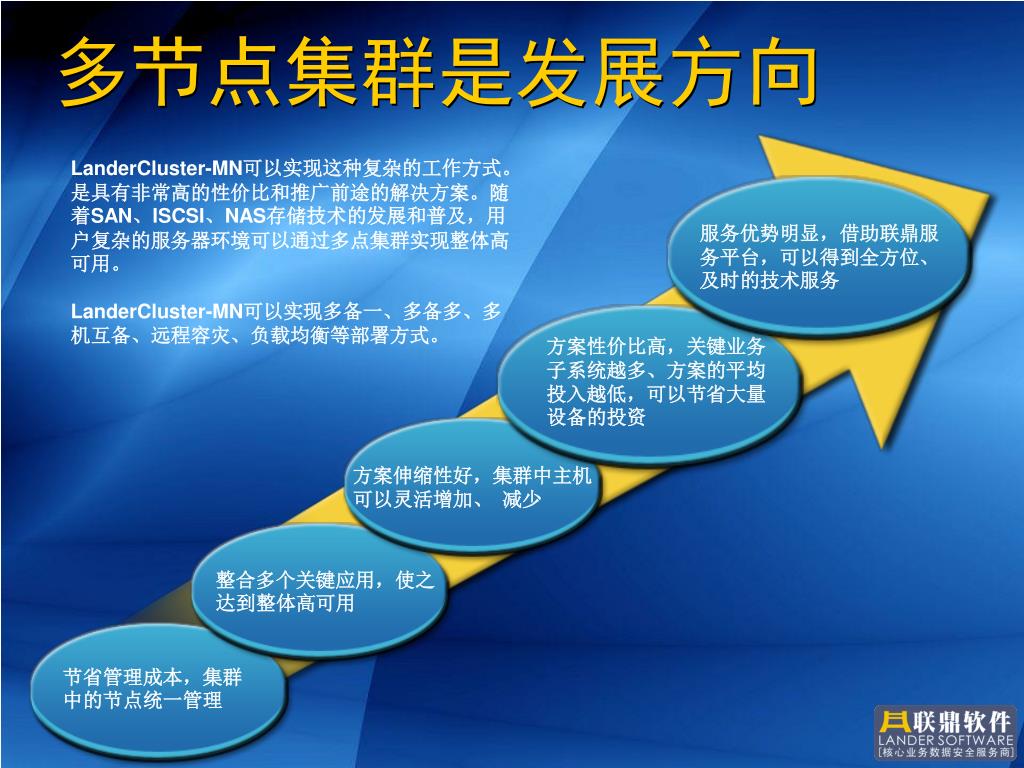 多节点集群是发展方向

LanderCluster-MN可以实现这种复杂的工作方式。是具有非常高的性价比和推广前途的解决方案。随着SAN、ISCSI、NAS存储技术的发展和普及，用户复杂的服务器环境可以通过多点集群实现整体高可用。

LanderCluster-MN可以实现多备一、多备多、多机互备、远程容灾、负载均衡等部署方式。

服务优势明显，借助联鼎服务平台，可以得到全方位、及时的技术服务

方案性价比高，关键业务子系统越多、方案的平均投入越低，可以节省大量设备的投资

方案伸缩性好，集群中主机可以灵活增加、 减少

整合多个关键应用，使之达到整体高可用

节省管理成本，集群中的节点统一管理

联鼎软件
LANDER SOFTWARE
[核心业务数据安全服务商]